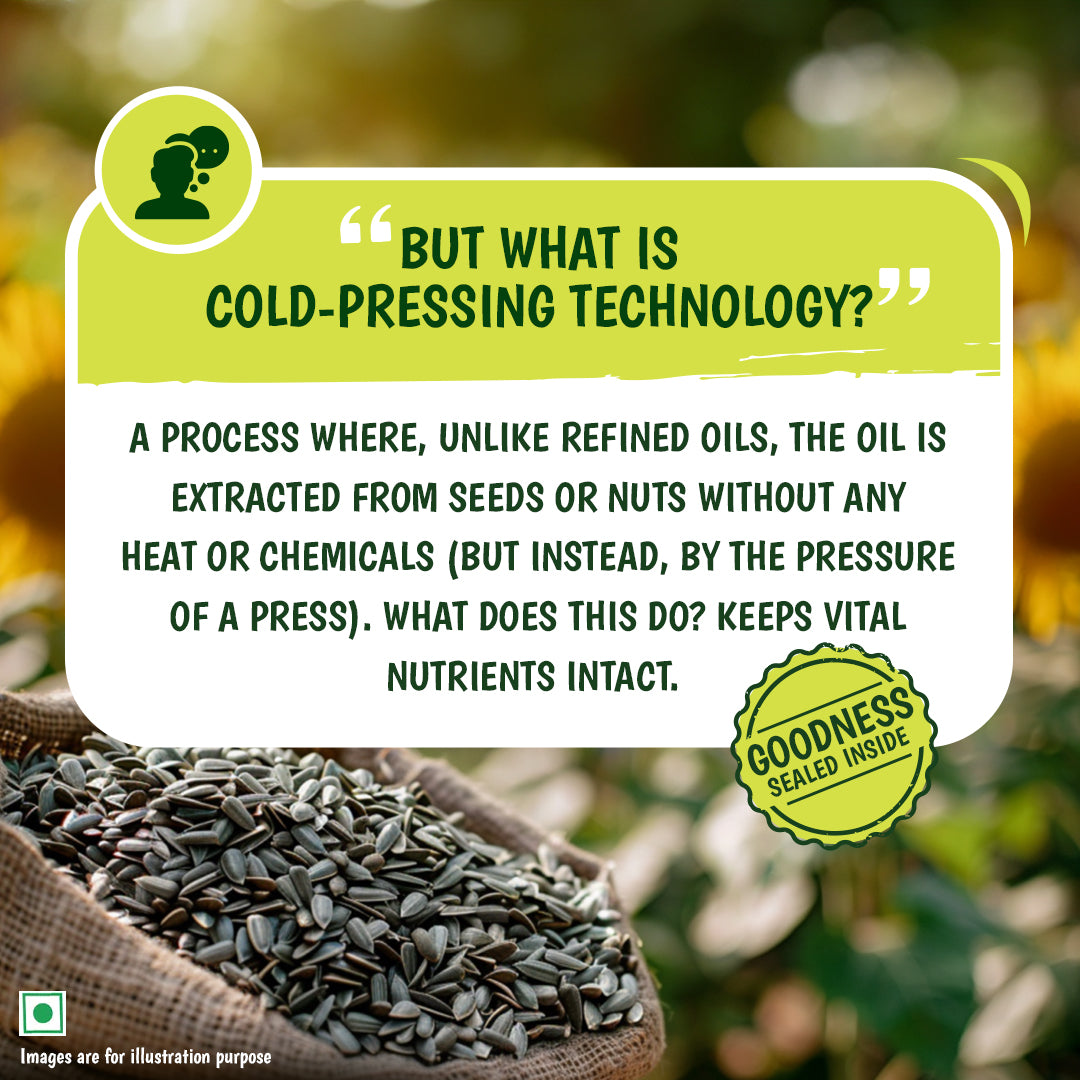 "BUT WHAT IS COLD-PRESSING TECHNOLOGY?"

A PROCESS WHERE, UNLIKE REFINED OILS, THE OIL IS EXTRACTED FROM SEEDS OR NUTS WITHOUT ANY HEAT OR CHEMICALS (BUT INSTEAD, BY THE PRESSURE OF A PRESS). WHAT DOES THIS DO? KEEPS VITAL NUTRIENTS INTACT.

GOODNESS SEALED INSIDE

Images are for illustration purpose